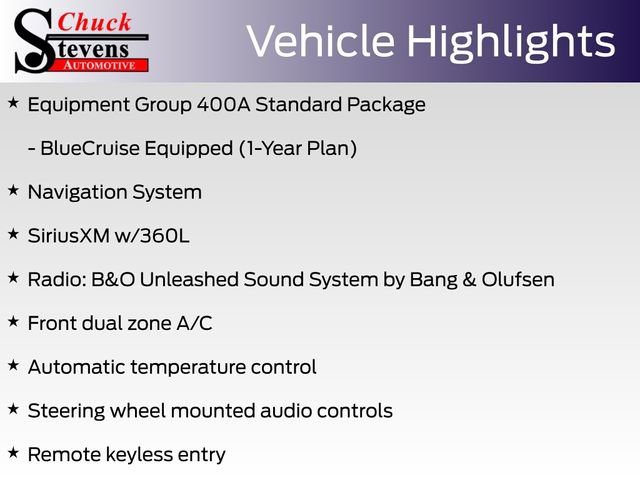 Chuck Stevens AUTOMOTIVE

Vehicle Highlights

★ Equipment Group 400A Standard Package

- BlueCruise Equipped (1-Year Plan)

★ Navigation System

★ SiriusXM w/360L

★ Radio: B&O Unleashed Sound System by Bang & Olufsen

★ Front dual zone A/C

★ Automatic temperature control

★ Steering wheel mounted audio controls

★ Remote keyless entry